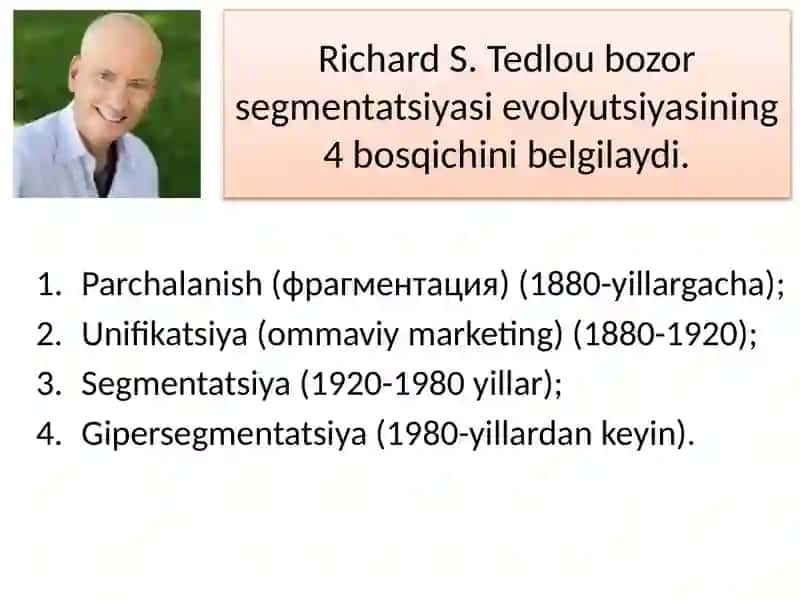 Richard S. Tedlou bozor segmentatsiyasi evolyutsiyasining 4 bosqichini belgilaydi.

1. Parchalanish (фрагментация) (1880-yillargacha);
2. Unifikatsiya (ommaviy marketing) (1880-1920);
3. Segmentatsiya (1920-1980 yillar);
4. Gipersegmentatsiya (1980-yillardan keyin).